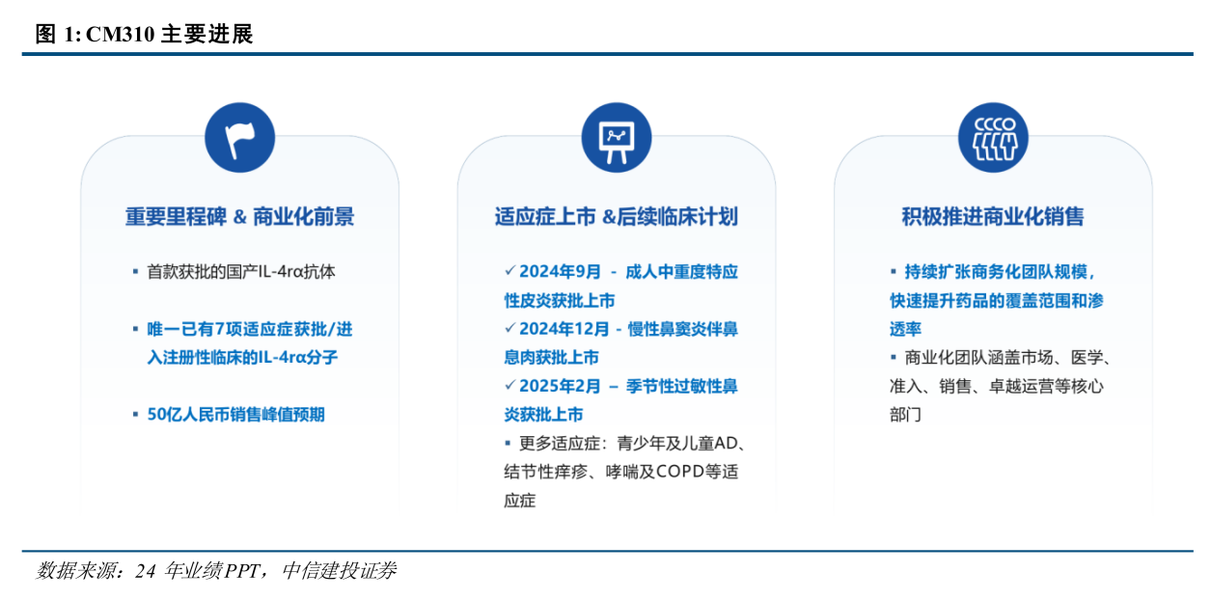 图 1: CM310 主要进展

重要里程碑 & 商业化前景

▪ 首款获批的国产IL-4rα抗体

▪ 唯一已有7项适应症获批/进入注册性临床的IL-4rα分子

▪ 50亿人民币销售峰值预期

适应症上市 &后续临床计划

✓ 2024年9月 - 成人中重度特应性皮炎获批上市

✓ 2024年12月 - 慢性鼻窦炎伴鼻息肉获批上市

✓ 2025年2月 – 季节性过敏性鼻炎获批上市

▪ 更多适应症：青少年及儿童AD、结节性痒疹、哮喘及COPD等适应症

积极推进商业化销售

▪ 持续扩张商务化团队规模，快速提升药品的覆盖范围和渗透率

▪ 商业化团队涵盖市场、医学、准入、销售、卓越运营等核心部门

数据来源：24 年业绩PPT，中信建投证券